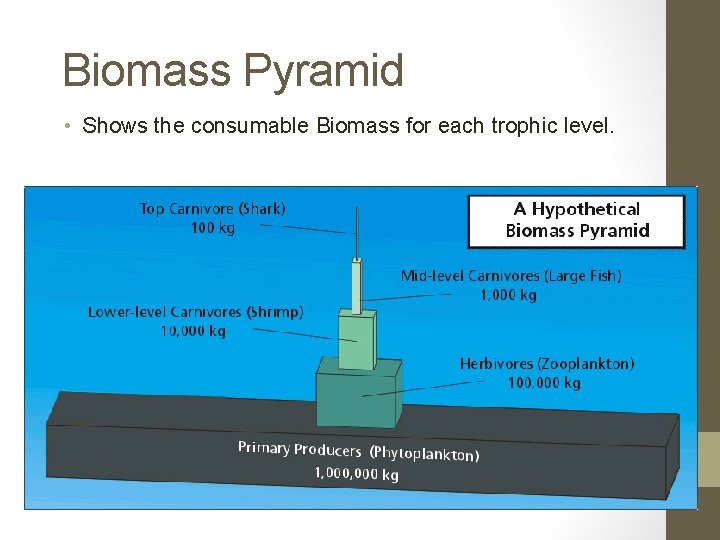 Biomass Pyramid

• Shows the consumable Biomass for each trophic level.

A Hypothetical Biomass Pyramid

Top Carnivore (Shark)
100 kg

Mid-level Carnivores (Large Fish)
1,000 kg

Lower-level Carnivores (Shrimp)
10,000 kg

Herbivores (Zooplankton)
100,000 kg

Primary Producers (Phytoplankton)
1,000,000 kg